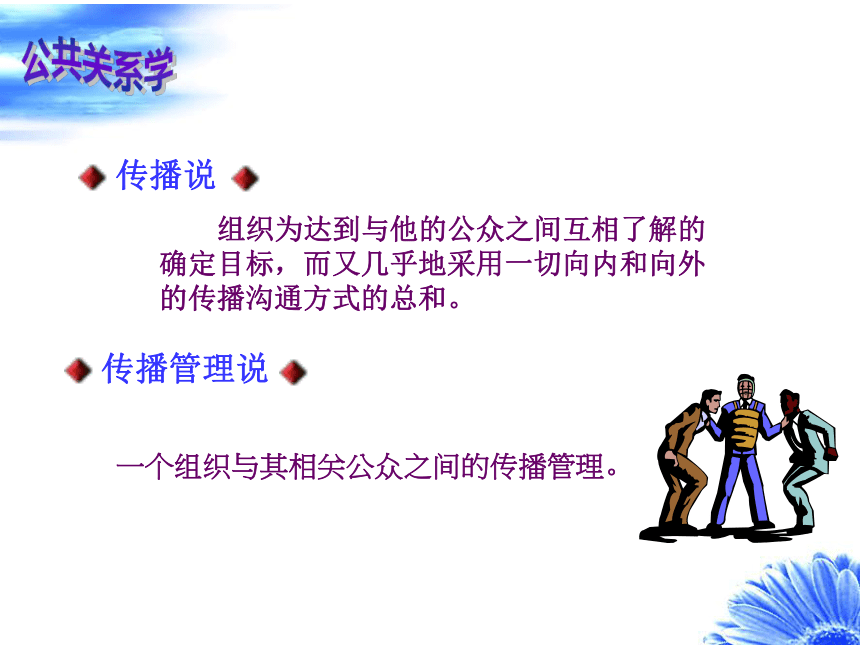 公共关系学

传播说

组织为达到与他的公众之间互相了解的确定目标，而又几乎地采用一切向内和向外的传播沟通方式的总和。

传播管理说

一个组织与其相关公众之间的传播管理。